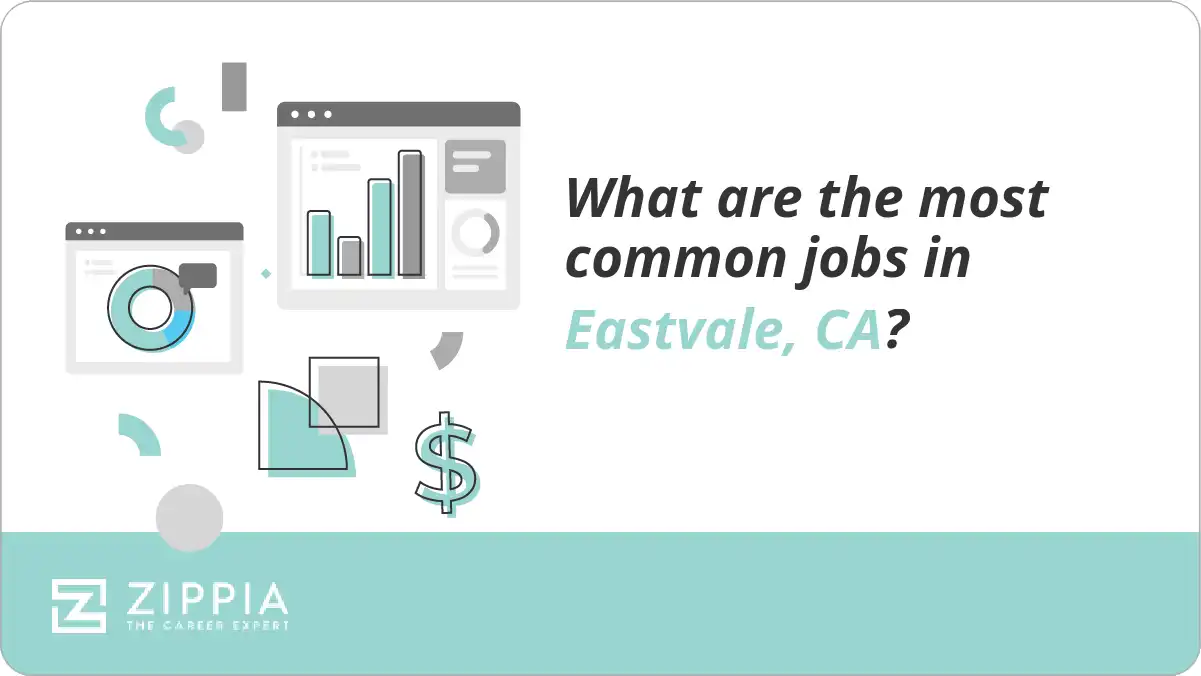 What are the most common jobs in Eastvale, CA?

$

ZIPPIA
THE CAREER EXPERT